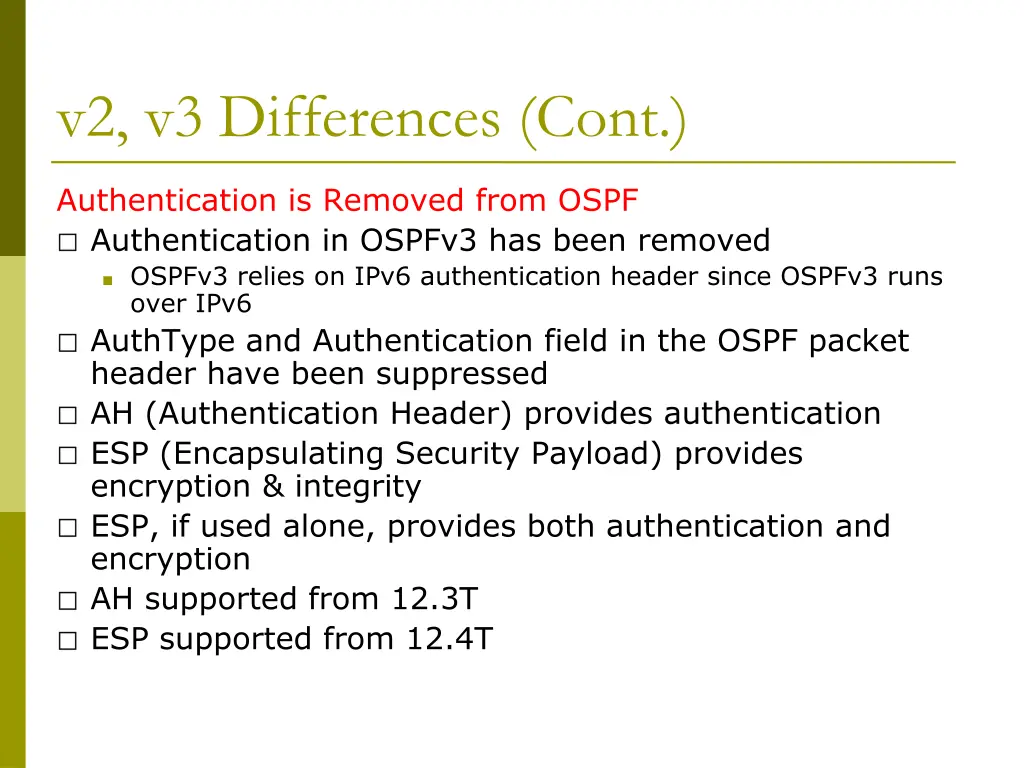 v2, v3 Differences (Cont.)

Authentication is Removed from OSPF

□ Authentication in OSPFv3 has been removed
 ■ OSPFv3 relies on IPv6 authentication header since OSPFv3 runs over IPv6
□ AuthType and Authentication field in the OSPF packet header have been suppressed
□ AH (Authentication Header) provides authentication
□ ESP (Encapsulating Security Payload) provides encryption & integrity
□ ESP, if used alone, provides both authentication and encryption
□ AH supported from 12.3T
□ ESP supported from 12.4T